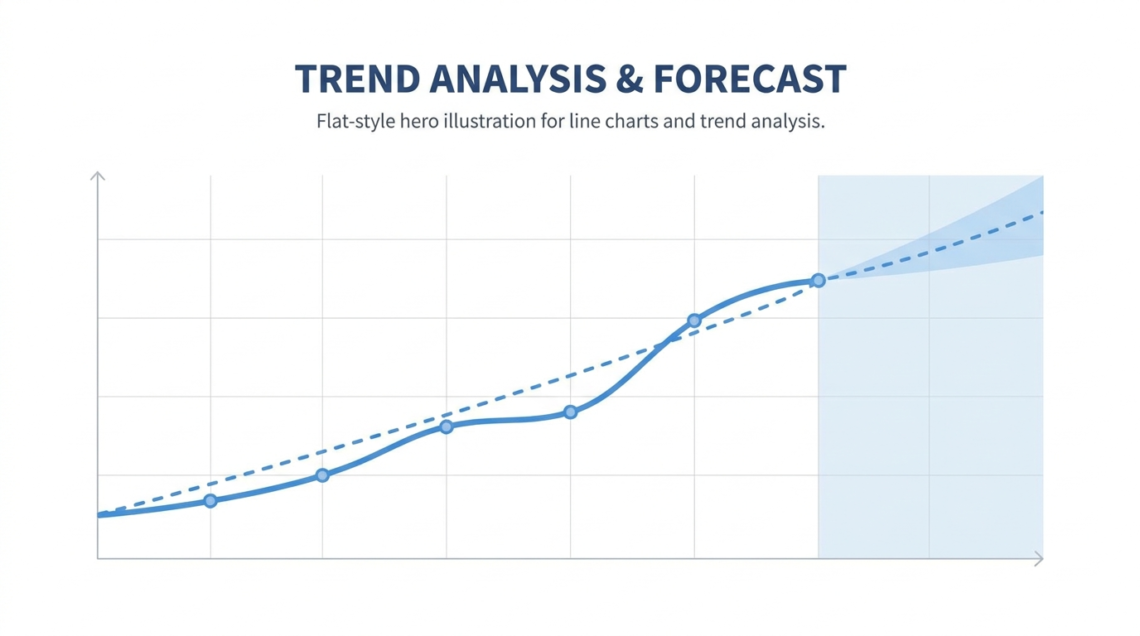 TREND ANALYSIS & FORECAST

Flat-style hero illustration for line charts and trend analysis.